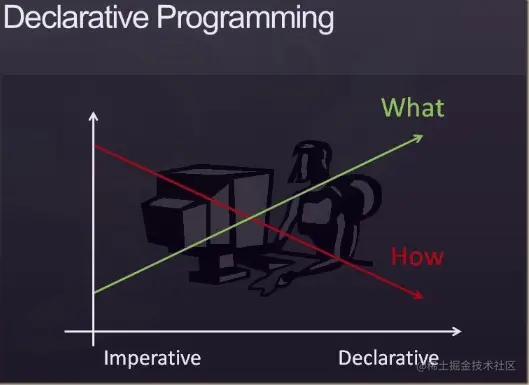 Declarative Programming

What

How

Imperative

Declarative

@稀土掘金技术社区